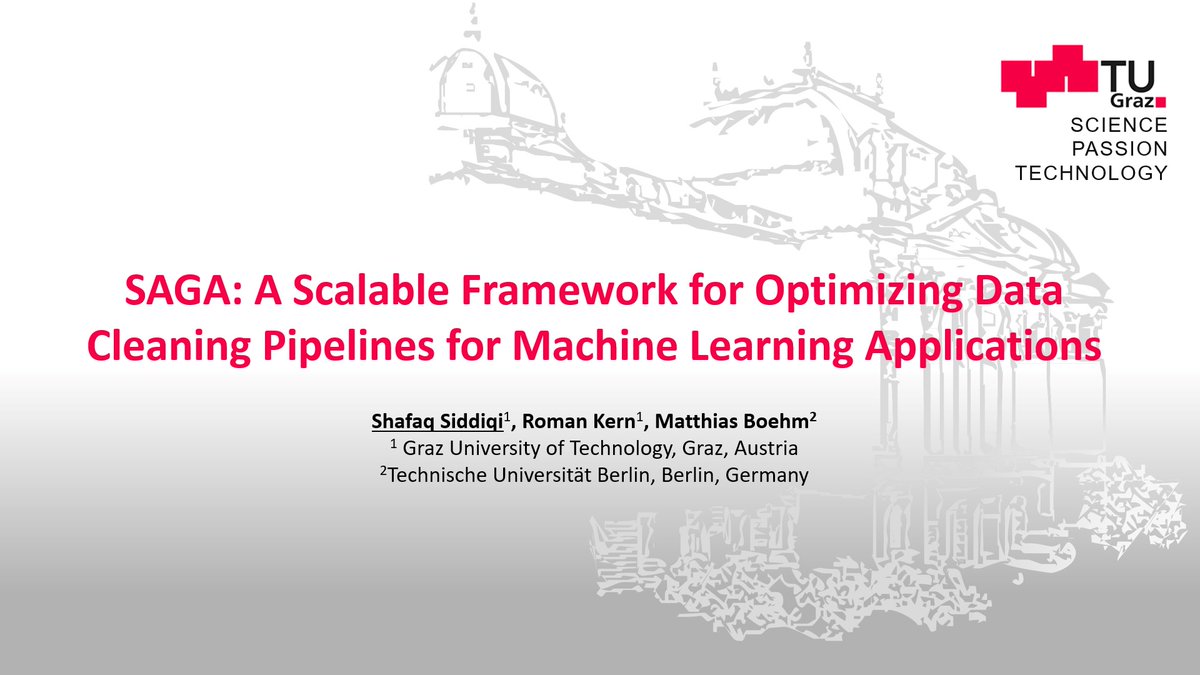 TU Graz
SCIENCE
PASSION
TECHNOLOGY

SAGA: A Scalable Framework for Optimizing Data Cleaning Pipelines for Machine Learning Applications

Shafaq Siddiqi$^1$, Roman Kern$^1$, Matthias Boehm$^2$
$^1$ Graz University of Technology, Graz, Austria
$^2$Technische Universität Berlin, Berlin, Germany